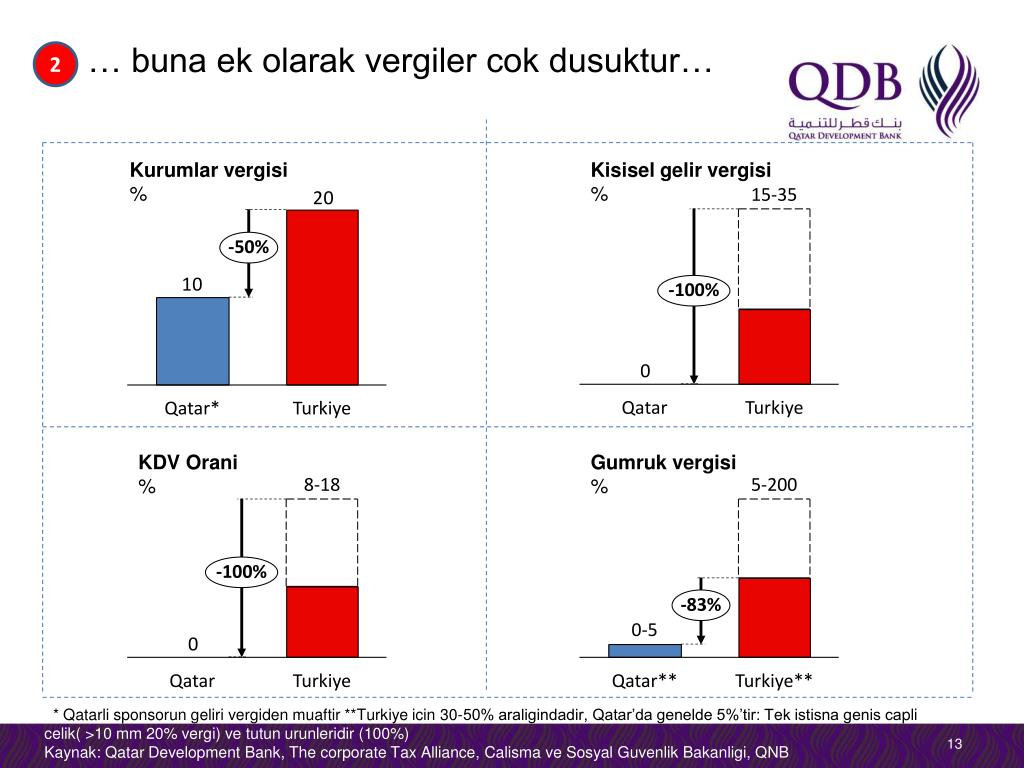 2 … buna ek olarak vergiler cok dusuktur…

QDB
بنك قطر للتنمية
QATAR DEVELOPMENT BANK

Kurumlar vergisi
%
20
-50%
10
Qatar*
Turkiye

Kisisel gelir vergisi
%
15-35
-100%
0
Qatar
Turkiye

KDV Orani
%
8-18
-100%
0
Qatar
Turkiye

Gumruk vergisi
%
5-200
-83%
0-5
Qatar**
Turkiye**

* Qatarli sponsorun geliri vergiden muaftir **Turkiye icin 30-50% araligindadir, Qatar'da genelde 5%'tir: Tek istisna genis capli celik( >10 mm 20% vergi) ve tutun urunleridir (100%)
Kaynak: Qatar Development Bank, The corporate Tax Alliance, Calisma ve Sosyal Guvenlik Bakanligi, QNB

13